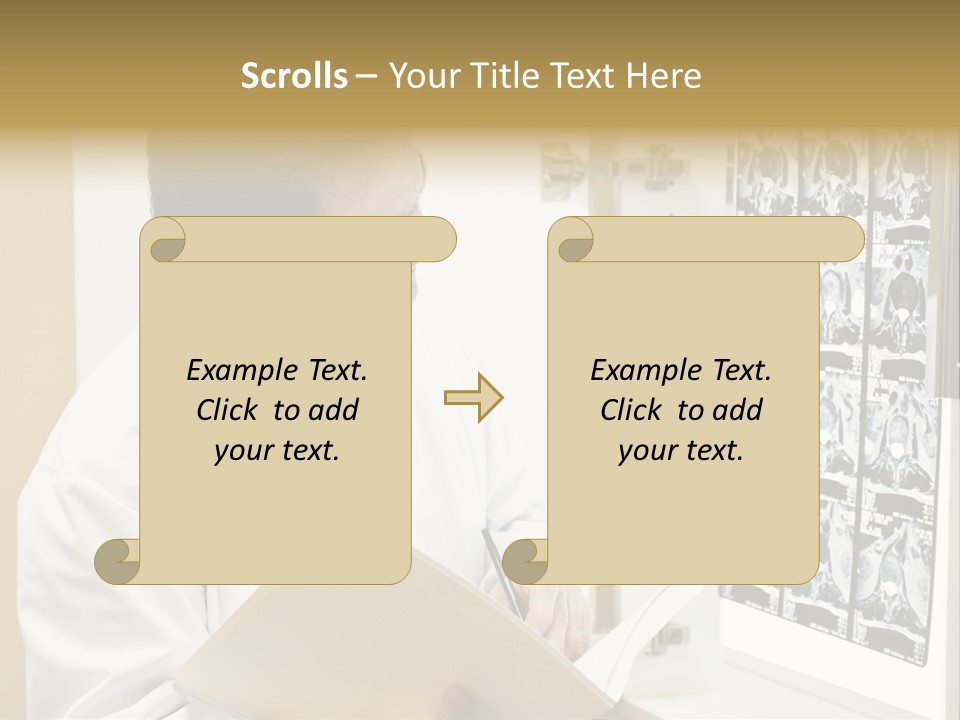 Scrolls – Your Title Text Here

Example Text. Click to add your text.

Example Text. Click to add your text.